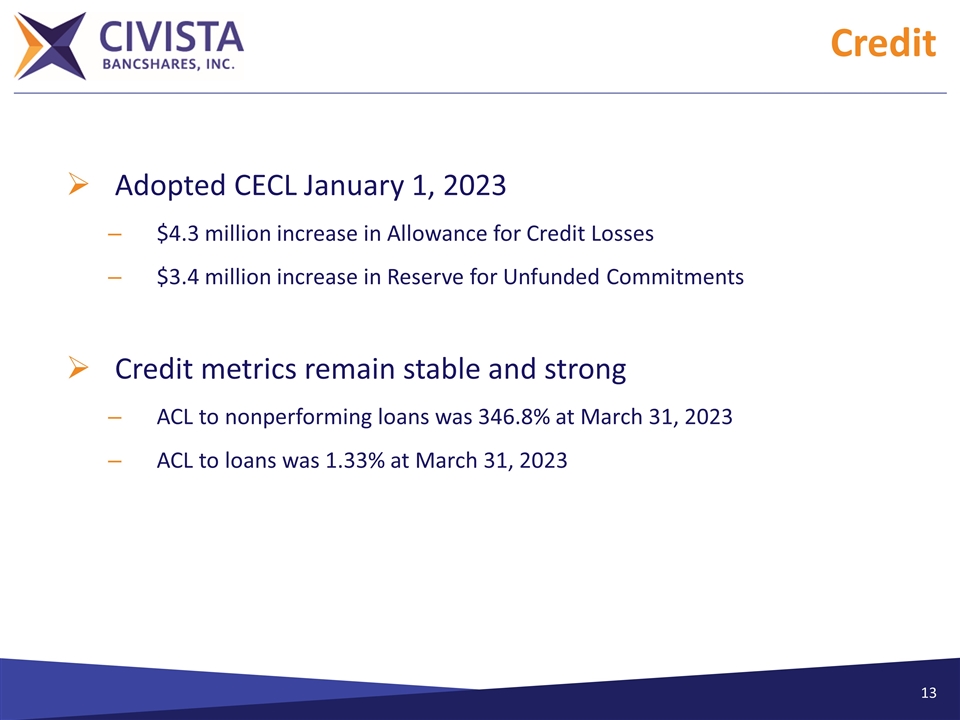 CIVISTA
BANCSHARES, INC.

Credit

➢ Adopted CECL January 1, 2023
– \$4.3 million increase in Allowance for Credit Losses
– \$3.4 million increase in Reserve for Unfunded Commitments

➢ Credit metrics remain stable and strong
– ACL to nonperforming loans was 346.8% at March 31, 2023
– ACL to loans was 1.33% at March 31, 2023

13